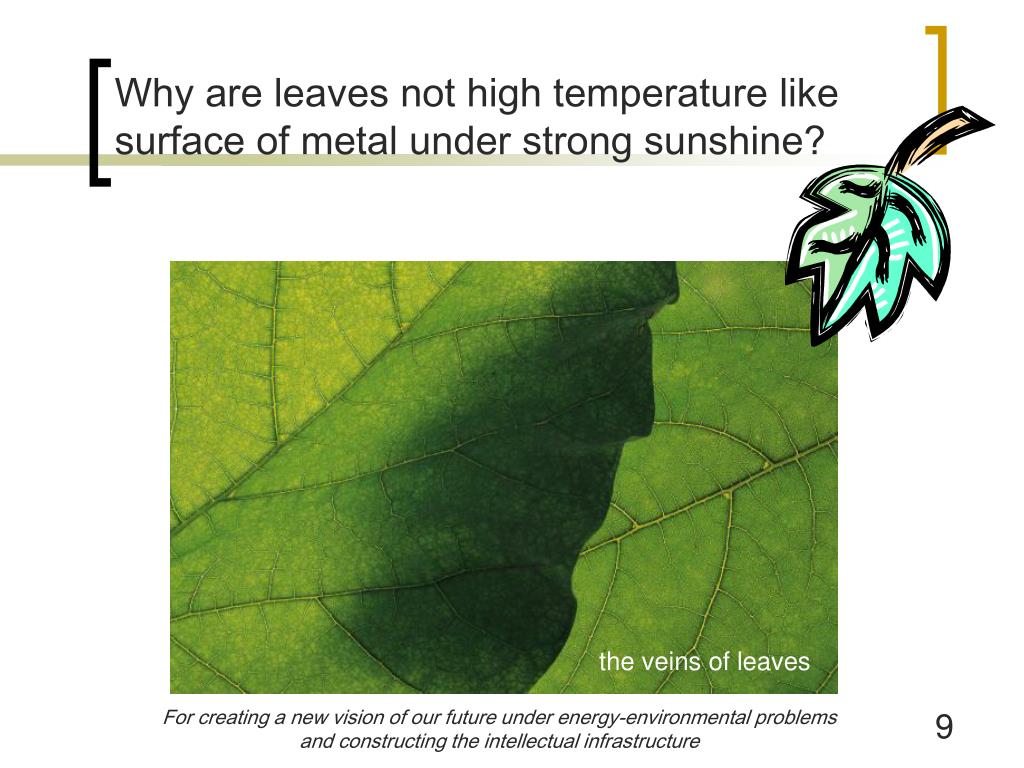 Why are leaves not high temperature like surface of metal under strong sunshine?

the veins of leaves

For creating a new vision of our future under energy-environmental problems and constructing the intellectual infrastructure

9